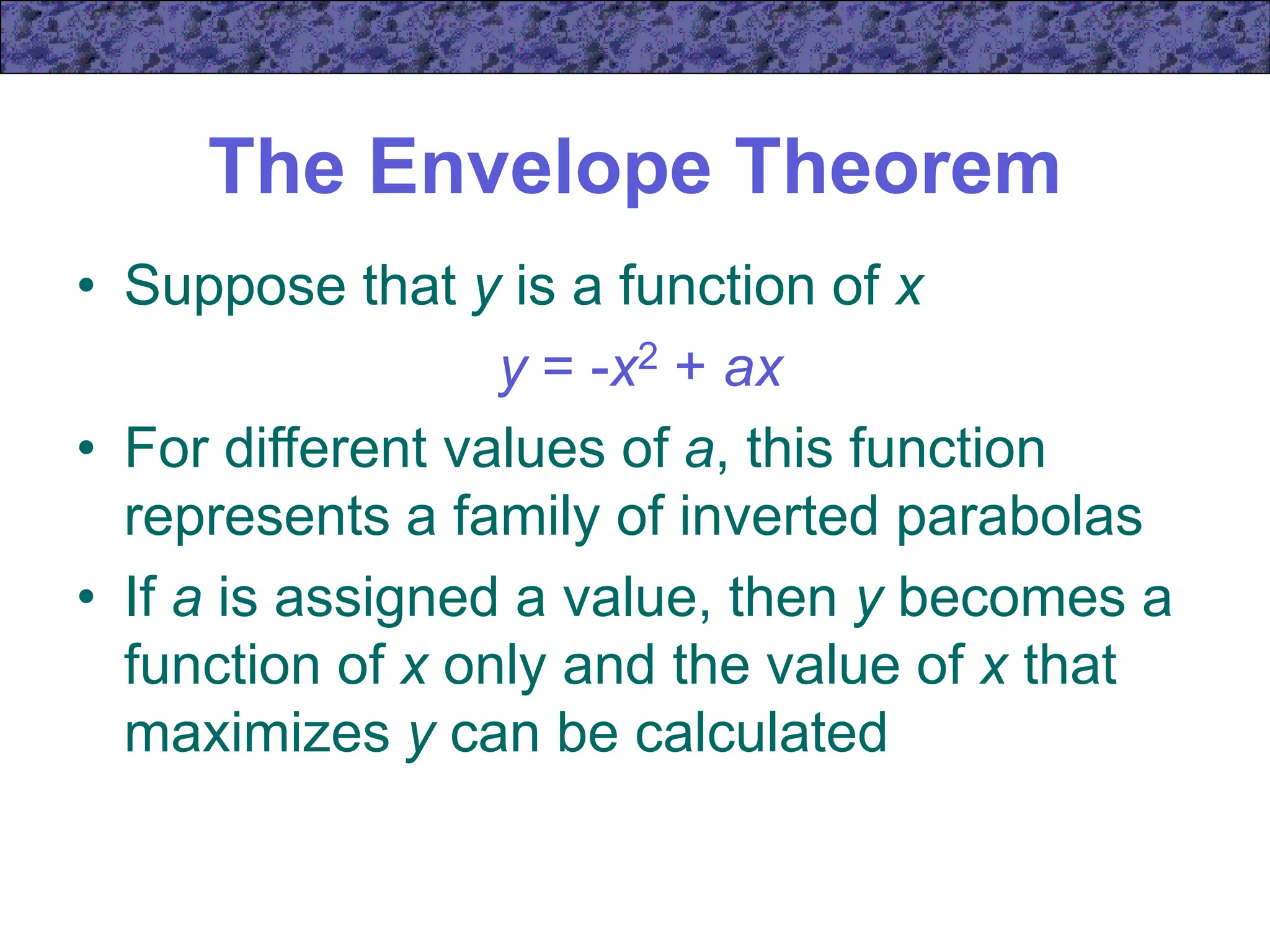 The Envelope Theorem

• Suppose that $y$ is a function of $x$

$y = -x^2 + ax$

• For different values of $a$, this function represents a family of inverted parabolas

• If $a$ is assigned a value, then $y$ becomes a function of $x$ only and the value of $x$ that maximizes $y$ can be calculated